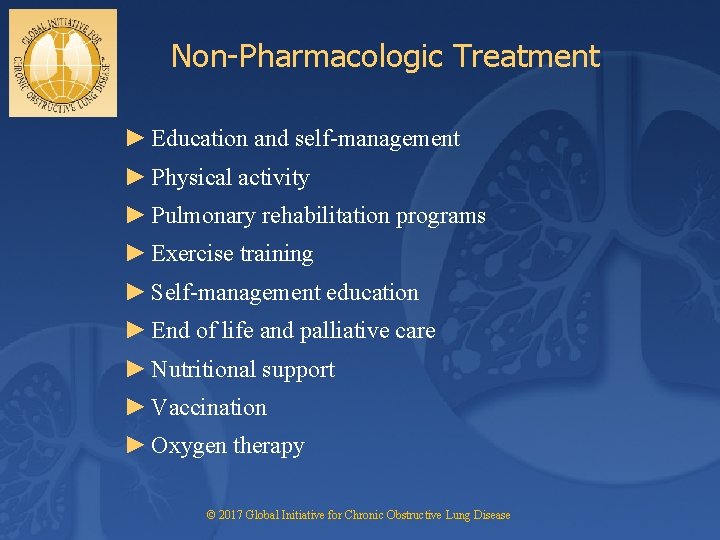 GLOBAL INITIATIVE FOR CHRONIC OBSTRUCTIVE LUNG DISEASE

Non-Pharmacologic Treatment

► Education and self-management
► Physical activity
► Pulmonary rehabilitation programs
► Exercise training
► Self-management education
► End of life and palliative care
► Nutritional support
► Vaccination
► Oxygen therapy

© 2017 Global Initiative for Chronic Obstructive Lung Disease